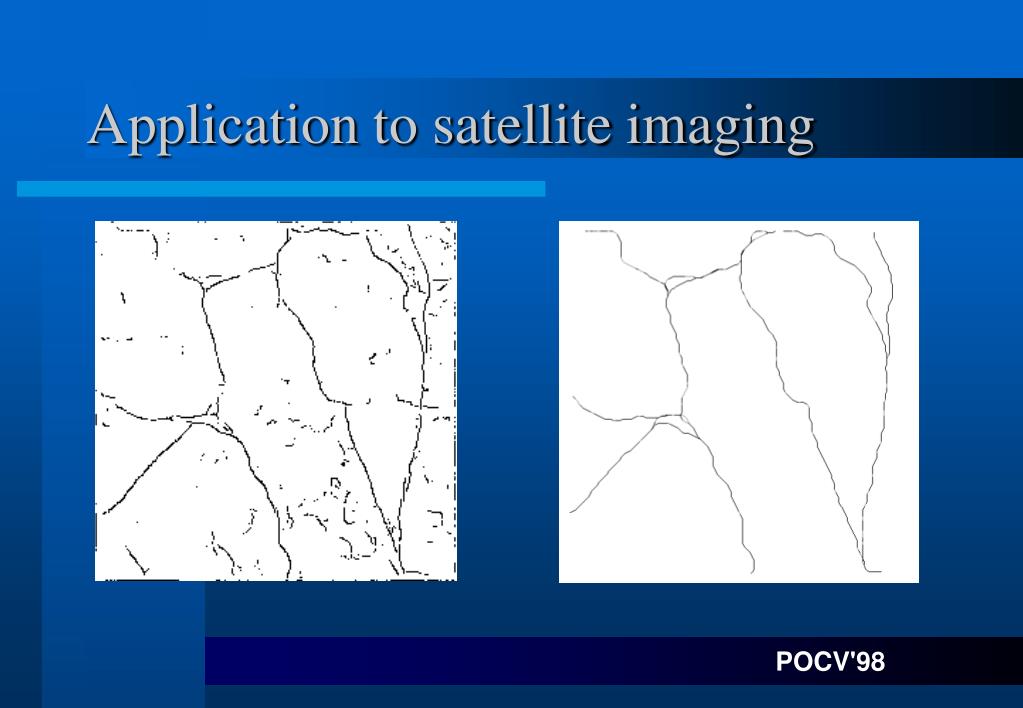 Application to satellite imaging

POCV'98